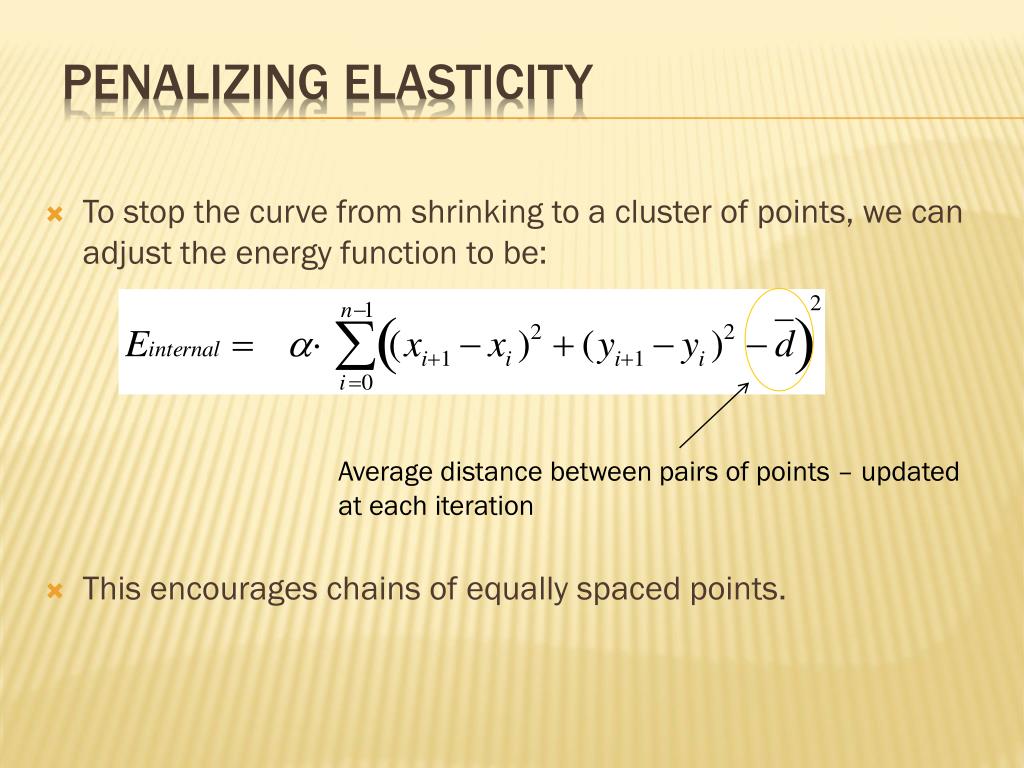 PENALIZING ELASTICITY

To stop the curve from shrinking to a cluster of points, we can adjust the energy function to be:

$E_{internal} = \alpha \cdot \sum_{i=0}^{n-1} \left( (x_{i+1} - x_i)^2 + (y_{i+1} - y_i)^2 - \bar{d} \right)^2$

Average distance between pairs of points – updated at each iteration

This encourages chains of equally spaced points.